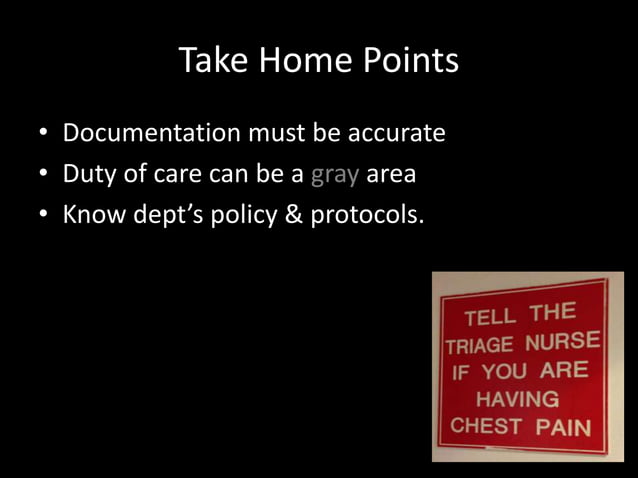 Take Home Points

• Documentation must be accurate
• Duty of care can be a gray area
• Know dept's policy & protocols.

TELL THE TRIAGE NURSE IF YOU ARE HAVING CHEST PAIN